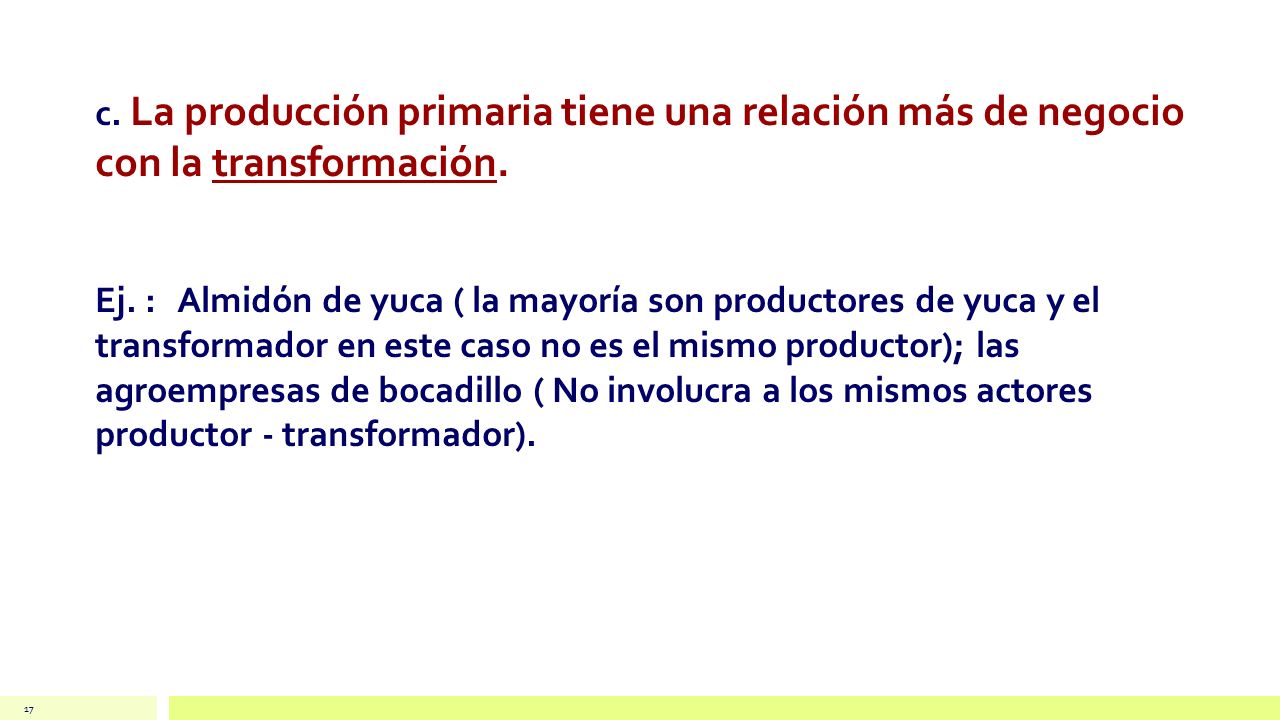 c. La producción primaria tiene una relación más de negocio con la transformación.

Ej. : Almidón de yuca ( la mayoría son productores de yuca y el transformador en este caso no es el mismo productor); las agroempresas de bocadillo ( No involucra a los mismos actores productor - transformador).

17